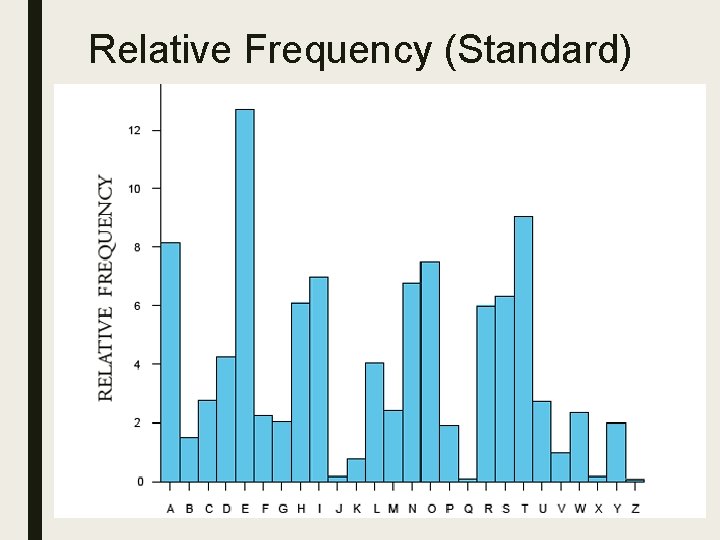 Relative Frequency (Standard)

RELATIVE FREQUENCY

12
10
8
6
4
2
0

A B C D E F G H I J K L M N O P Q R S T U V W X Y Z